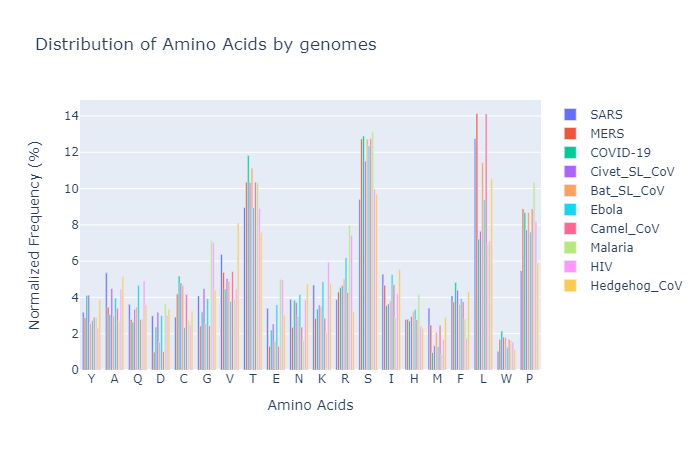 Distribution of Amino Acids by genomes

Normalized Frequency (%)

14
12
10
8
6
4
2
0

Y A Q D C G V T E N K R S I H M F L W P

Amino Acids

SARS
MERS
COVID-19
Civet_SL_CoV
Bat_SL_CoV
Ebola
Camel_CoV
Malaria
HIV
Hedgehog_CoV